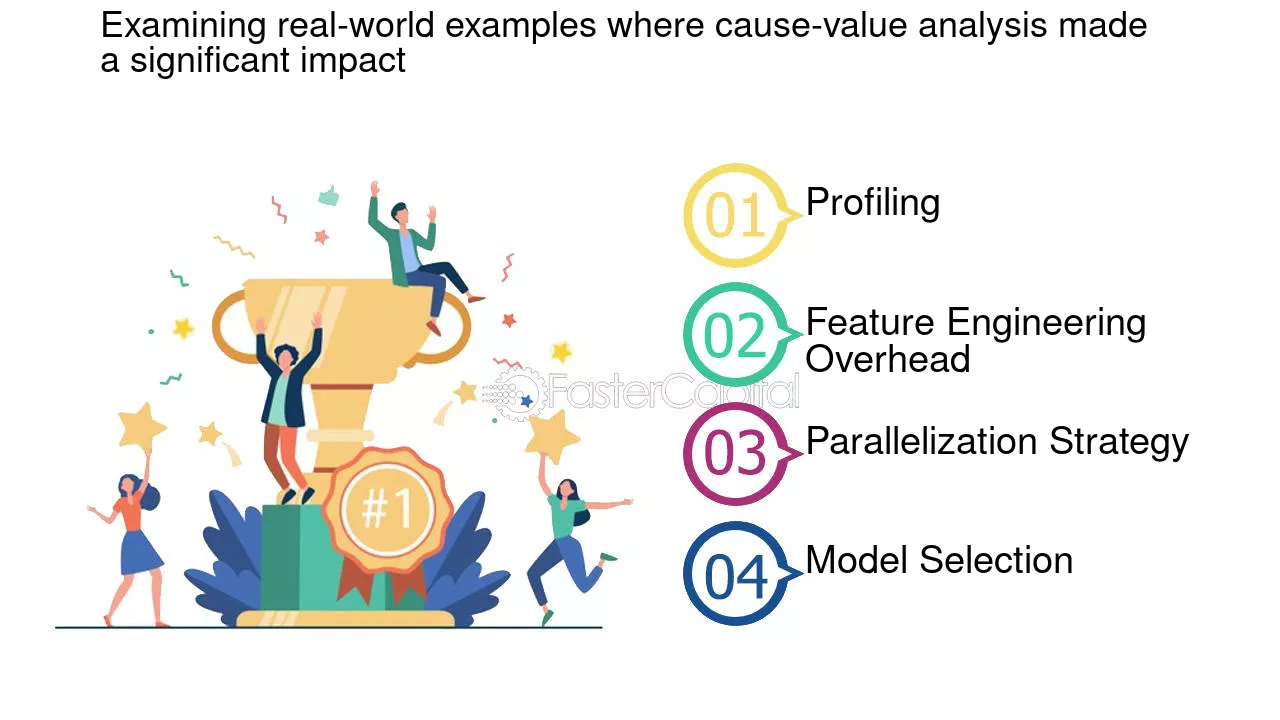 Examining real-world examples where cause-value analysis made a significant impact

#1

01 Profiling

02 Feature Engineering Overhead

03 Parallelization Strategy

04 Model Selection

FasterCapital